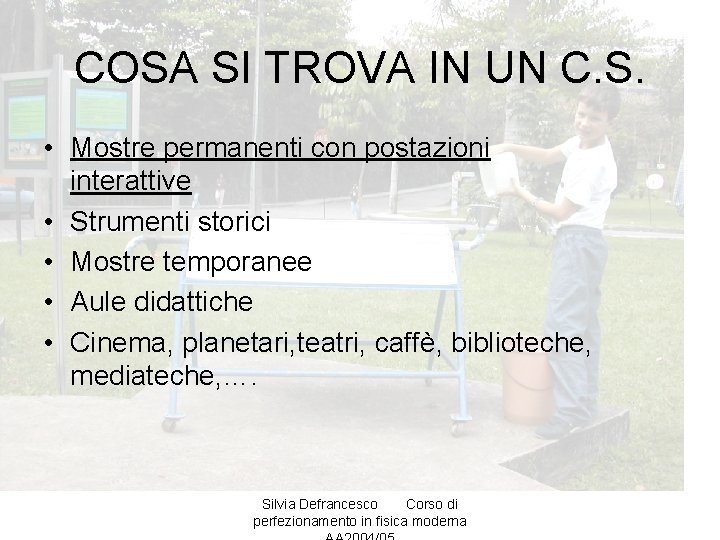 COSA SI TROVA IN UN C.S.

• Mostre permanenti con postazioni interattive
• Strumenti storici
• Mostre temporanee
• Aule didattiche
• Cinema, planetari,teatri, caffè, biblioteche, mediateche,….

Silvia Defrancesco Corso di perfezionamento in fisica moderna AA2004/05